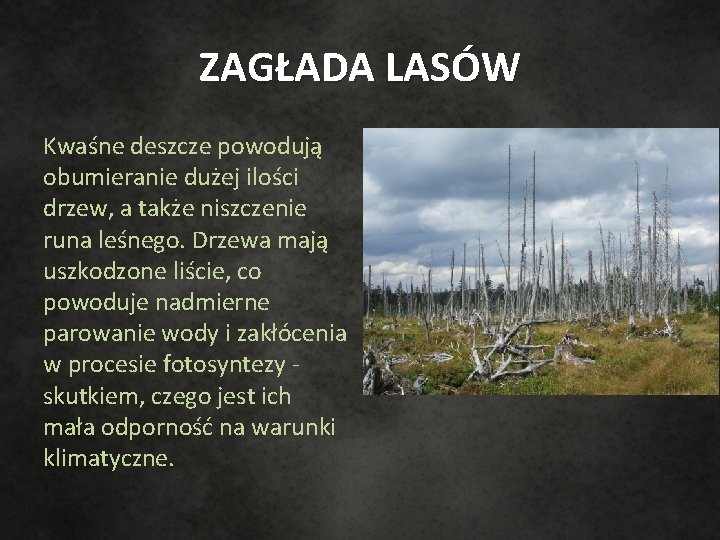 ZAGŁADA LASÓW

Kwaśne deszcze powodują obumieranie dużej ilości drzew, a także niszczenie runa leśnego. Drzewa mają uszkodzone liście, co powoduje nadmierne parowanie wody i zakłócenia w procesie fotosyntezy - skutkiem, czego jest ich mała odporność na warunki klimatyczne.